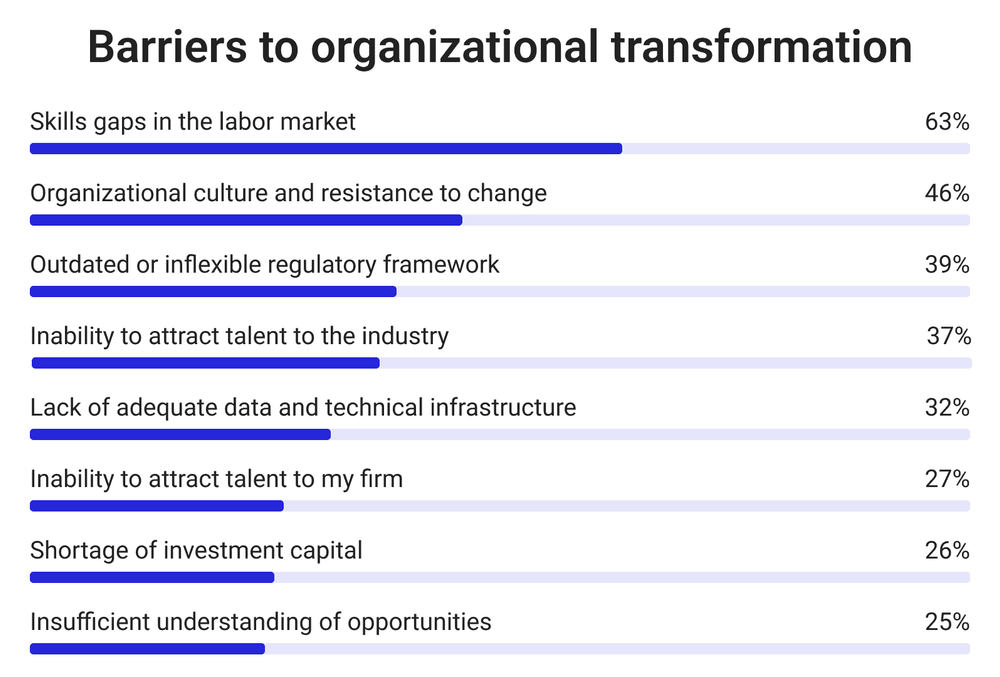 Barriers to organizational transformation

Skills gaps in the labor market 63%

Organizational culture and resistance to change 46%

Outdated or inflexible regulatory framework 39%

Inability to attract talent to the industry 37%

Lack of adequate data and technical infrastructure 32%

Inability to attract talent to my firm 27%

Shortage of investment capital 26%

Insufficient understanding of opportunities 25%